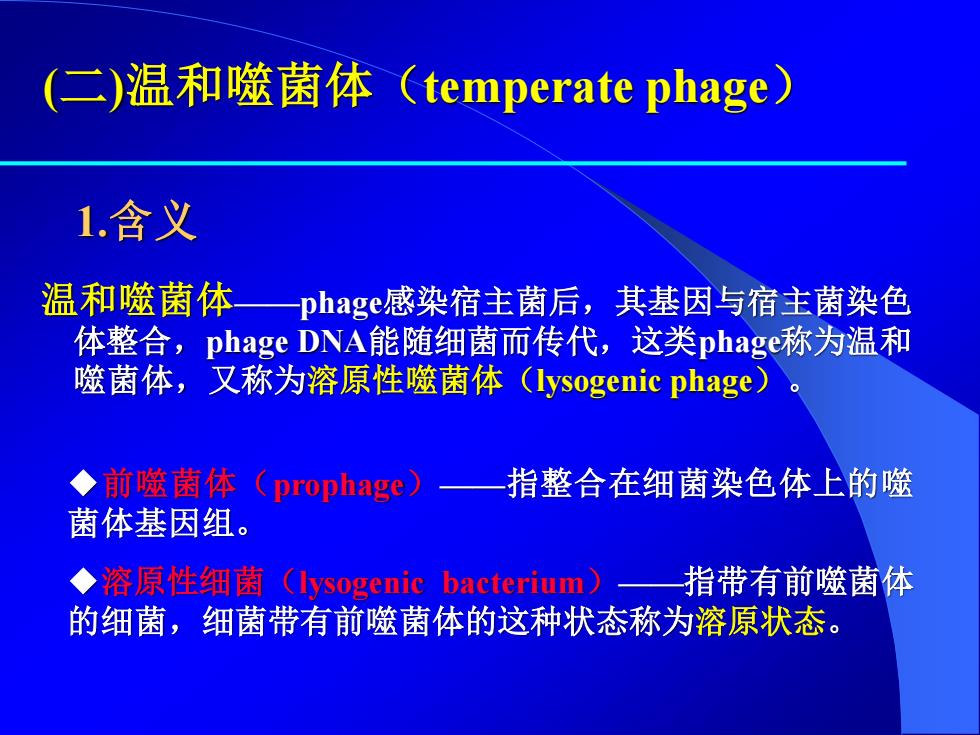 (二)温和噬菌体（temperate phage）

1.含义

温和噬菌体——phage感染宿主菌后，其基因与宿主菌染色体整合，phage DNA能随细菌而传代，这类phage称为温和噬菌体，又称为溶原性噬菌体（lysogenic phage）。

◆前噬菌体（prophage）——指整合在细菌染色体上的噬菌体基因组。

◆溶原性细菌（lysogenic bacterium）——指带有前噬菌体的细菌，细菌带有前噬菌体的这种状态称为溶原状态。